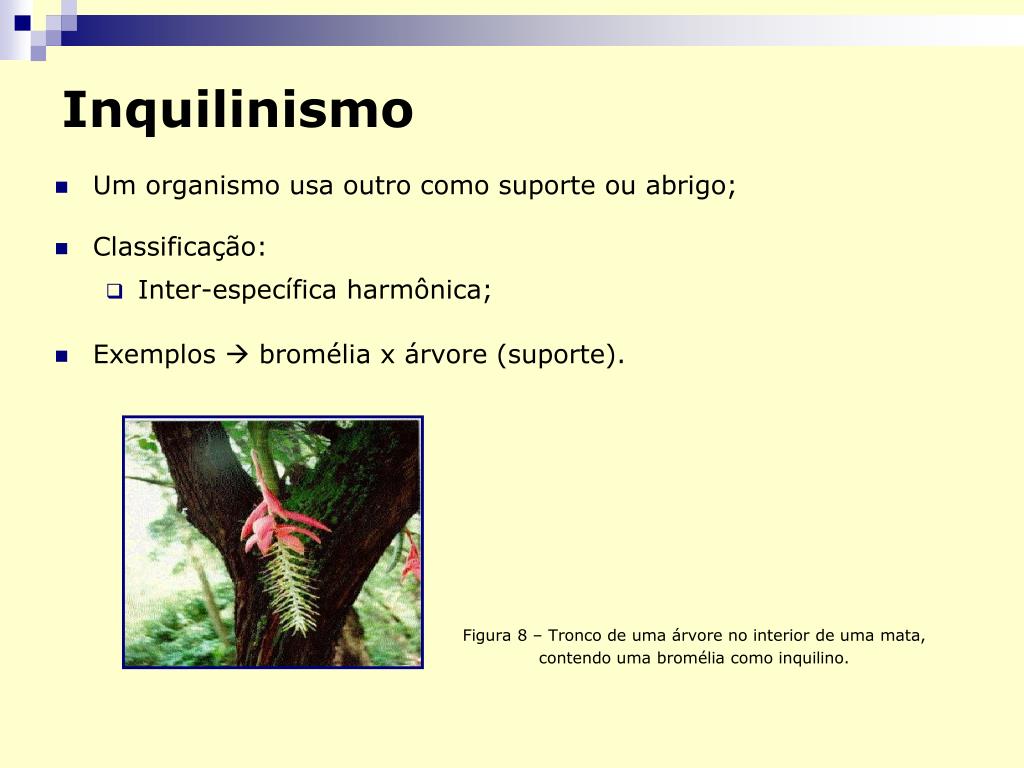 Inquilinismo

Um organismo usa outro como suporte ou abrigo;

Classificação:

Inter-específica harmônica;

Exemplos → bromélia x árvore (suporte).

Figura 8 – Tronco de uma árvore no interior de uma mata, contendo uma bromélia como inquilino.